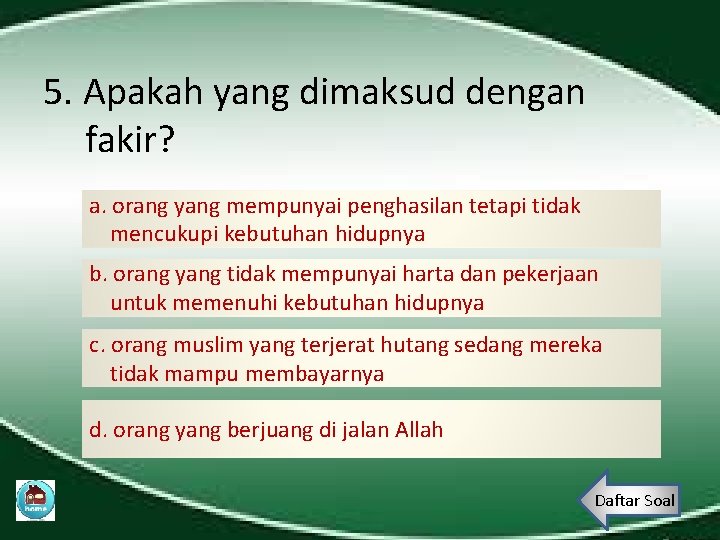 5. Apakah yang dimaksud dengan fakir?

a. orang yang mempunyai penghasilan tetapi tidak mencukupi kebutuhan hidupnya

b. orang yang tidak mempunyai harta dan pekerjaan untuk memenuhi kebutuhan hidupnya

c. orang muslim yang terjerat hutang sedang mereka tidak mampu membayarnya

d. orang yang berjuang di jalan Allah

home

Daftar Soal